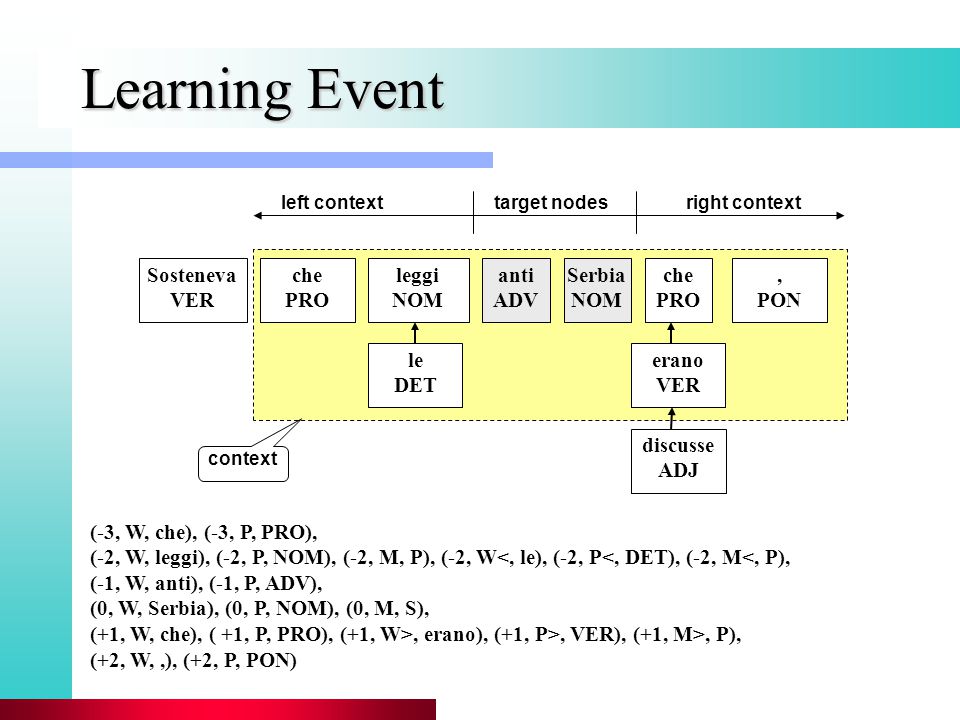 Learning Event

left context target nodes right context

Sosteneva VER

che PRO

leggi NOM

anti ADV

Serbia NOM

che PRO

, PON

le DET

erano VER

discusse ADJ

context

(-3, W, che), (-3, P, PRO),
(-2, W, leggi), (-2, P, NOM), (-2, M, P), (-2, W<, le), (-2, P<, DET), (-2, M<, P),
(-1, W, anti), (-1, P, ADV),
(0, W, Serbia), (0, P, NOM), (0, M, S),
(+1, W, che), ( +1, P, PRO), (+1, W>, erano), (+1, P>, VER), (+1, M>, P),
(+2, W, ,), (+2, P, PON)